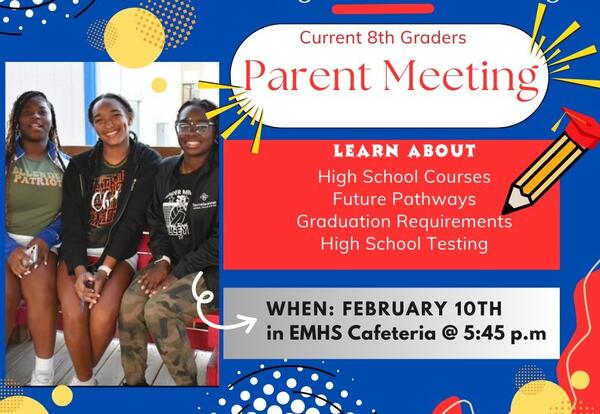 Current 8th Graders

Parent Meeting

LEARN ABOUT

High School Courses
Future Pathways
Graduation Requirements
High School Testing

WHEN: FEBRUARY 10TH
in EMHS Cafeteria @ 5:45 p.m

PATRIOT